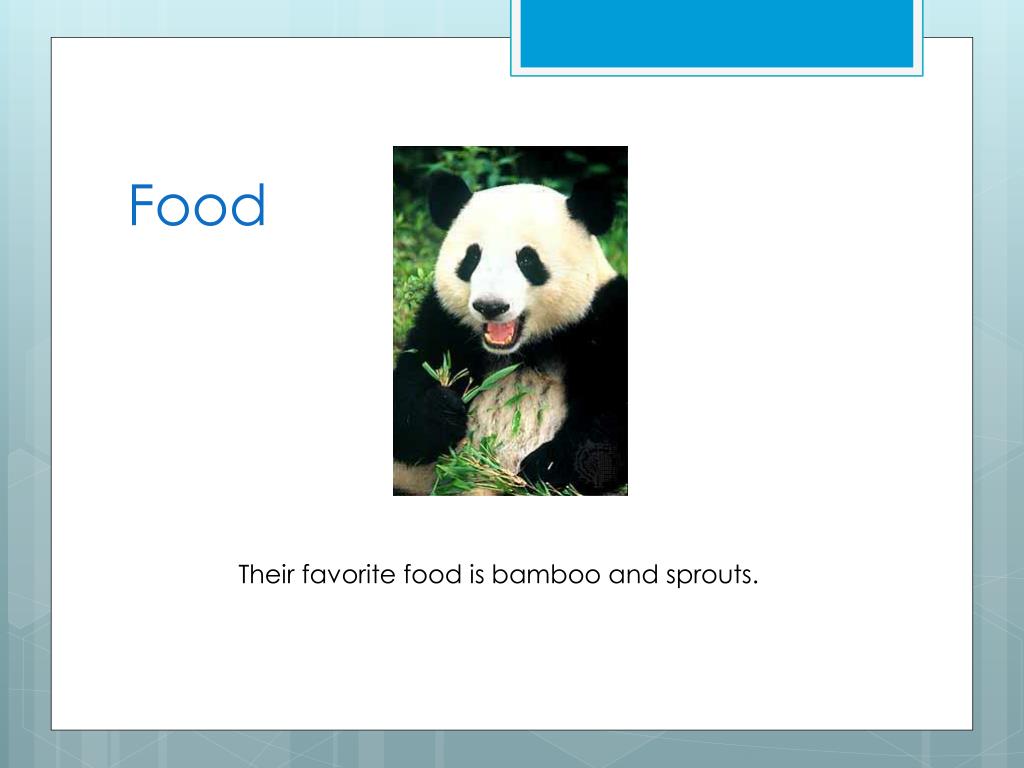 Food

Their favorite food is bamboo and sprouts.